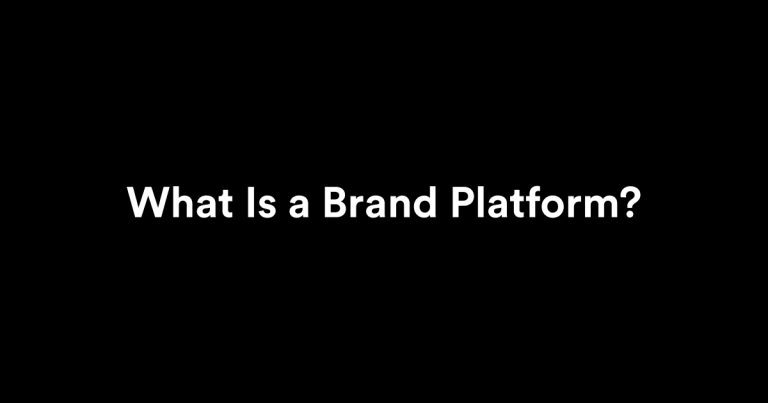 What Is a Brand Platform?